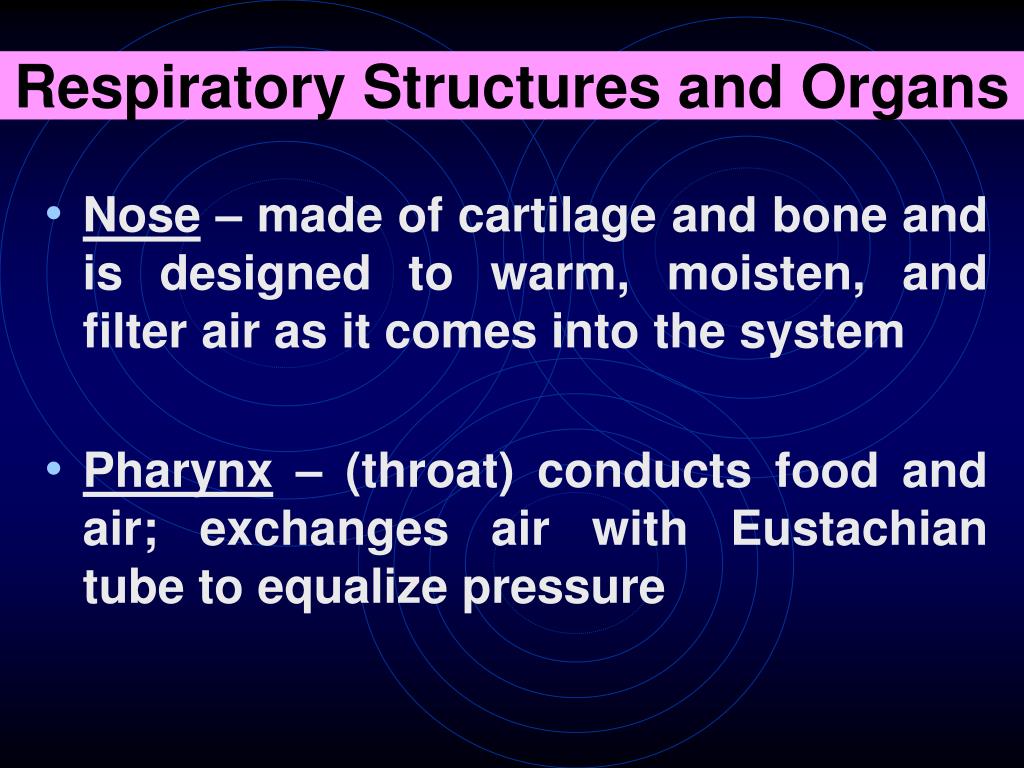 Respiratory Structures and Organs

• Nose – made of cartilage and bone and is designed to warm, moisten, and filter air as it comes into the system

• Pharynx – (throat) conducts food and air; exchanges air with Eustachian tube to equalize pressure